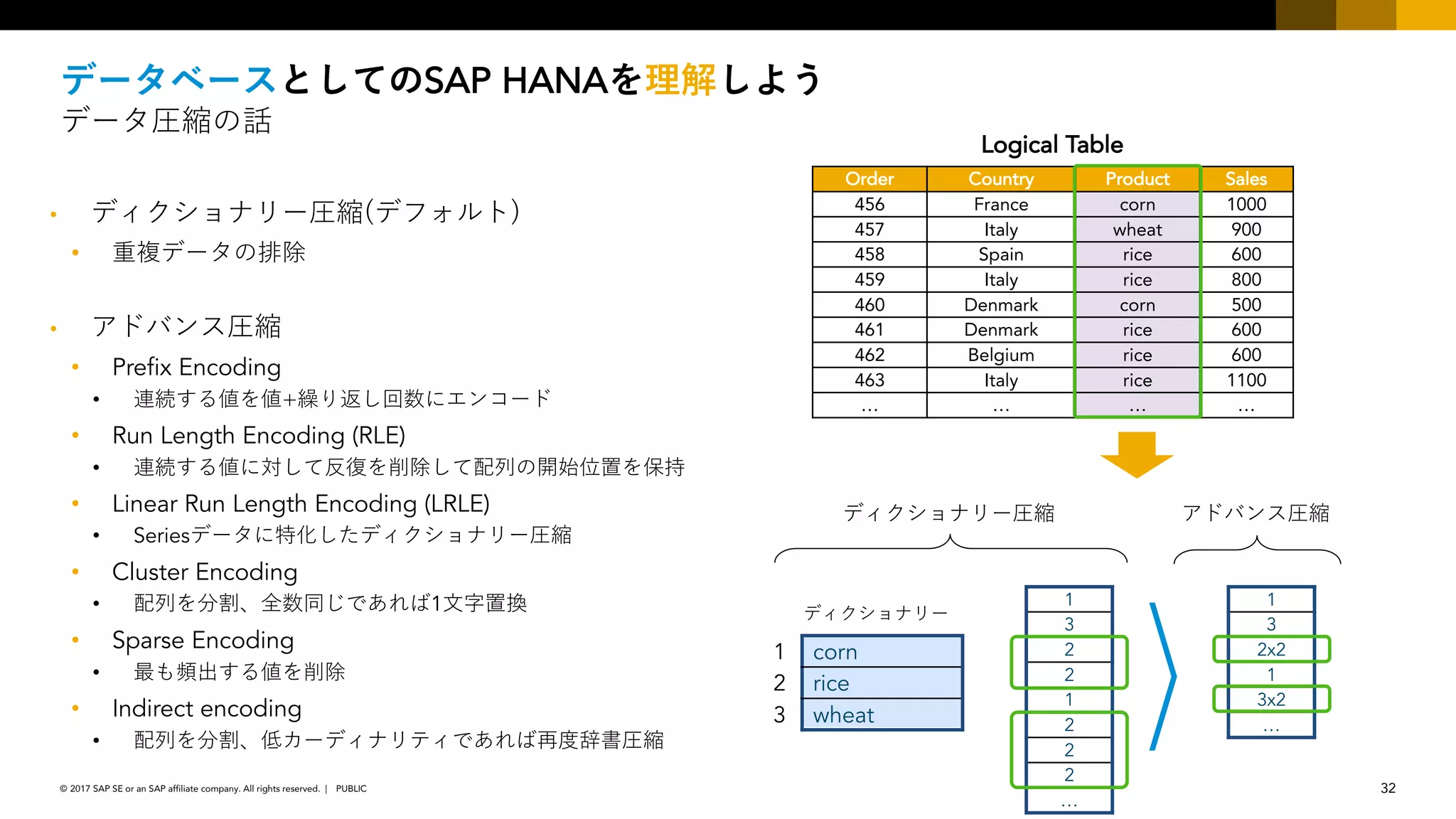 データベースとしてのSAP HANAを理解しよう
データ圧縮の話

• ディクショナリー圧縮(デフォルト)
• 重複データの排除

• アドバンス圧縮
• Prefix Encoding
• 連続する値を値+繰り返し回数にエンコード
• Run Length Encoding (RLE)
• 連続する値に対して反復を削除して配列の開始位置を保持
• Linear Run Length Encoding (LRLE)
• Seriesデータに特化したディクショナリー圧縮
• Cluster Encoding
• 配列を分割、全数同じであれば1文字置換
• Sparse Encoding
• 最も頻出する値を削除
• Indirect encoding
• 配列を分割、低カーディナリティであれば再度辞書圧縮

Logical Table

| Order | Country | Product | Sales |
|---|---|---|---|
| 456 | France | corn | 1000 |
| 457 | Italy | wheat | 900 |
| 458 | Spain | rice | 600 |
| 459 | Italy | rice | 800 |
| 460 | Denmark | corn | 500 |
| 461 | Denmark | rice | 600 |
| 462 | Belgium | rice | 600 |
| 463 | Italy | rice | 1100 |
| … | … | … | … |

ディクショナリー圧縮
アドバンス圧縮

ディクショナリー
1 corn
2 rice
3 wheat

1
3
2
2
1
2
2
2
…

1
3
2x2
1
3x2
…

© 2017 SAP SE or an SAP affiliate company. All rights reserved. | PUBLIC
32